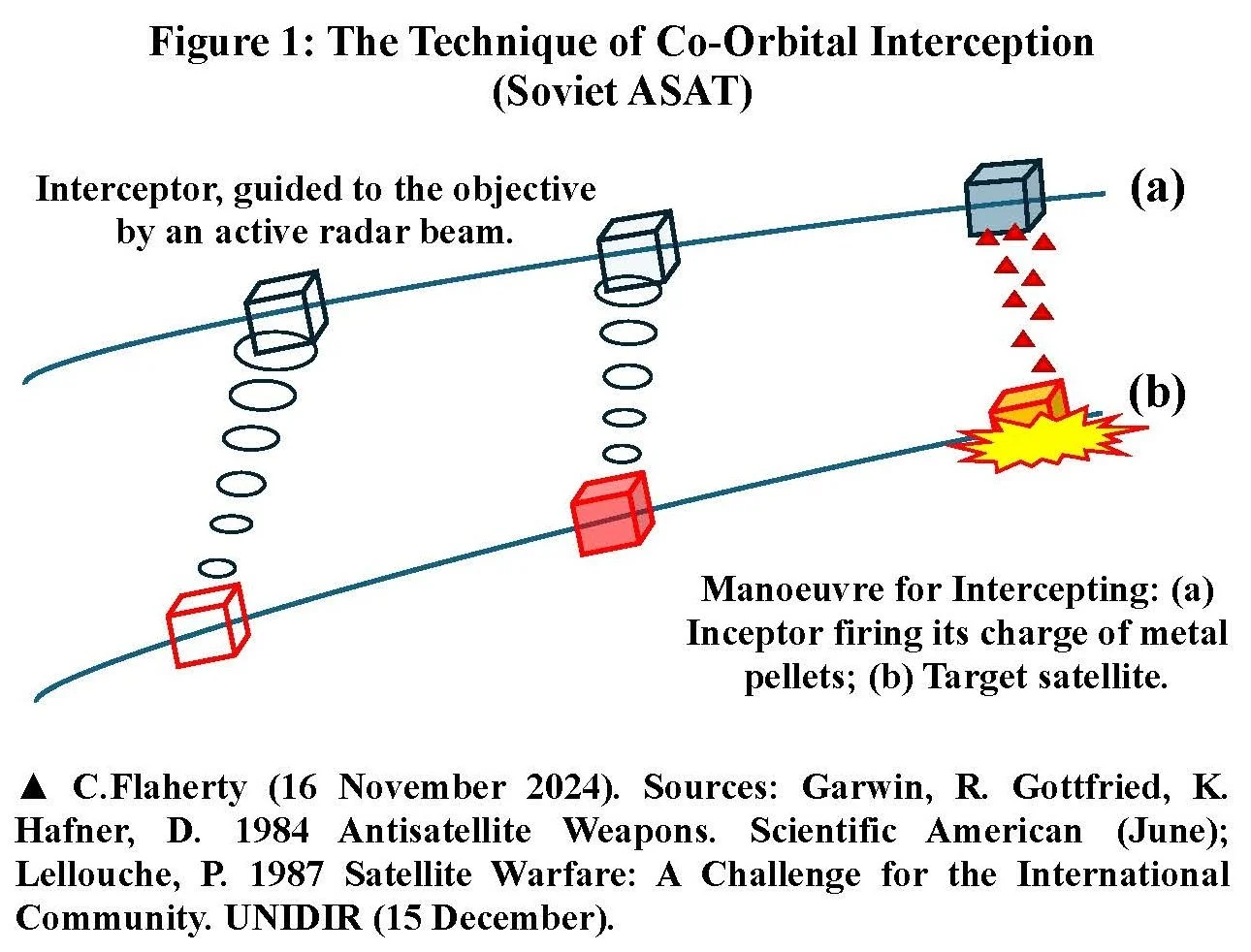 Figure 1: The Technique of Co-Orbital Interception (Soviet ASAT)

Interceptor, guided to the objective by an active radar beam.

(a)

(b)

Manoeuvre for Intercepting: (a) Inceptor firing its charge of metal pellets; (b) Target satellite.

▲ C.Flaherty (16 November 2024). Sources: Garwin, R. Gottfried, K. Hafner, D. 1984 Antisatellite Weapons. Scientific American (June); Lellouche, P. 1987 Satellite Warfare: A Challenge for the International Community. UNIDIR (15 December).